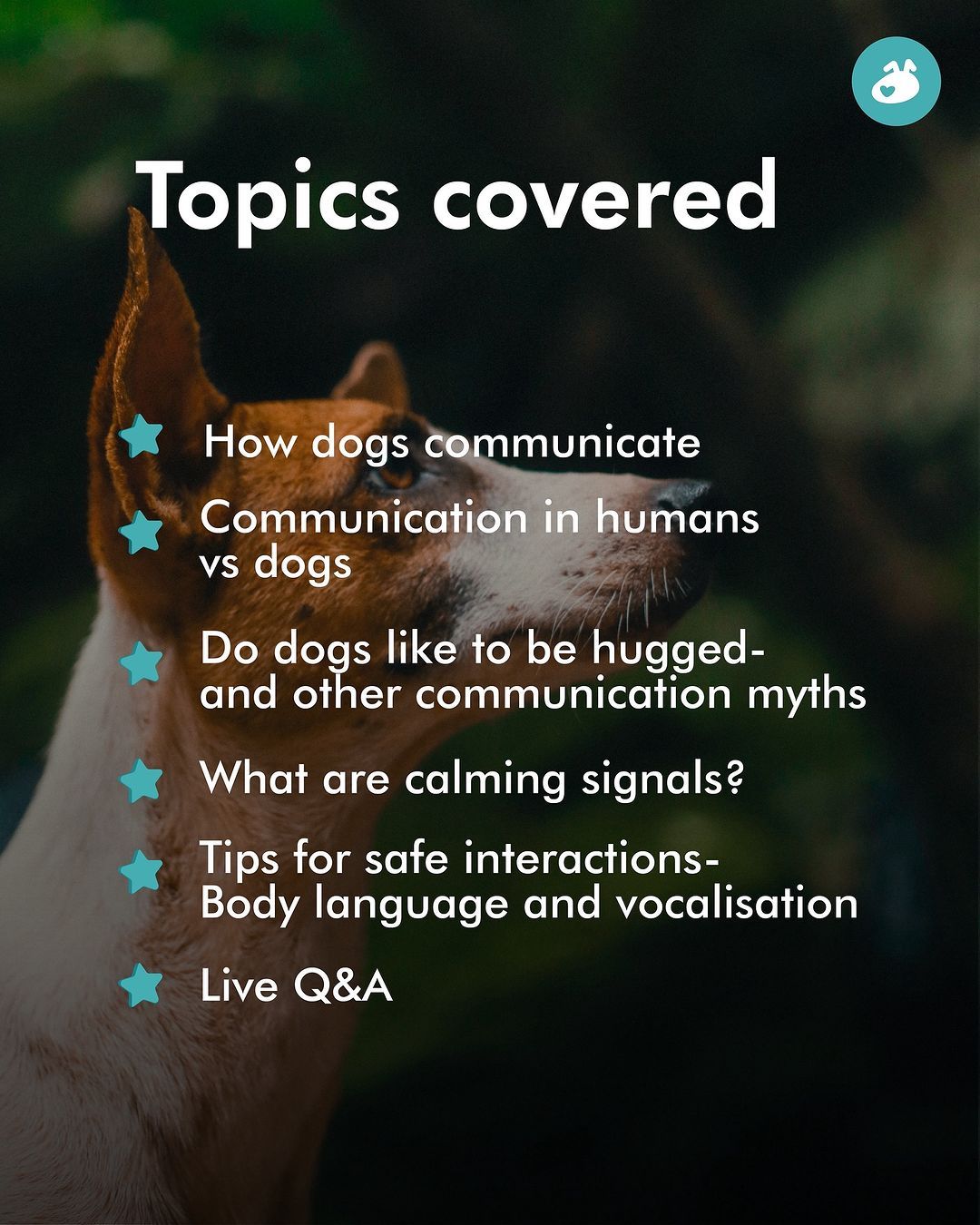 Topics covered

How dogs communicate

Communication in humans vs dogs

Do dogs like to be hugged- and other communication myths

What are calming signals?

Tips for safe interactions- Body language and vocalisation

Live Q&A